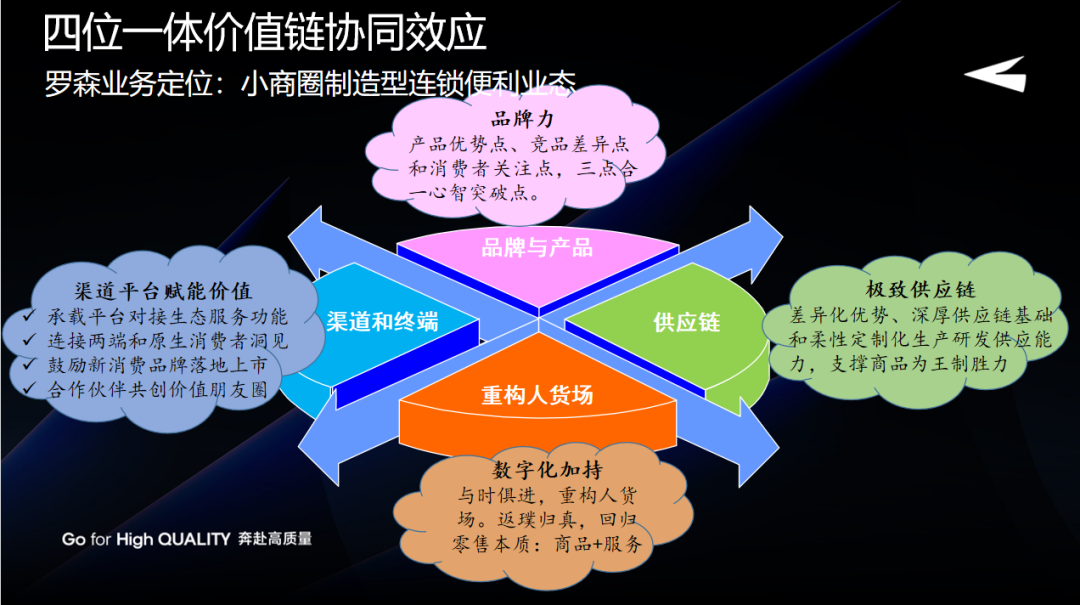 四位一体价值链协同效应

罗森业务定位：小商圈制造型连锁便利业态

品牌力
产品优势点、竞品差异点和消费者关注点，三点合一心智突破点。

品牌与产品

渠道平台赋能价值
✓ 承载平台对接生态服务功能
✓ 连接两端和原生消费者洞见
✓ 鼓励新消费品牌落地上市
✓ 合作伙伴共创价值朋友圈

渠道和终端

供应链

极致供应链
差异化优势、深厚供应链基础和柔性定制化生产研发供应能力，支撑商品为王制胜力

重构人货场

数字化加持
与时俱进，重构人货场。返璞归真，回归零售本质：商品+服务

Go for High QUALITY 奔赴高质量